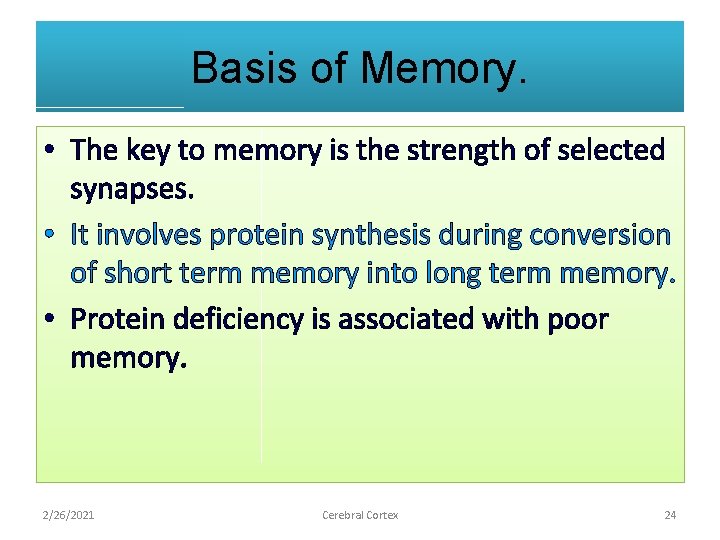 Basis of Memory.

• The key to memory is the strength of selected synapses.

• It involves protein synthesis during conversion of short term memory into long term memory.

• Protein deficiency is associated with poor memory.

2/26/2021

Cerebral Cortex

24